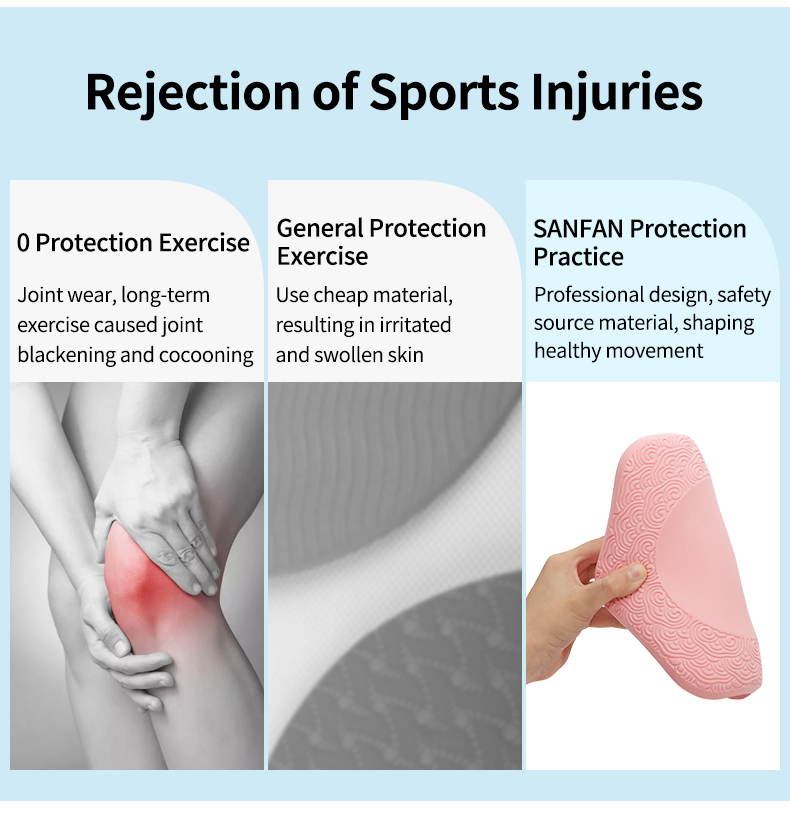 Rejection of Sports Injuries

0 Protection Exercise

Joint wear, long-term exercise caused joint blackening and cocooning

General Protection Exercise

Use cheap material, resulting in irritated and swollen skin

SANFAN Protection Practice

Professional design, safety source material, shaping healthy movement